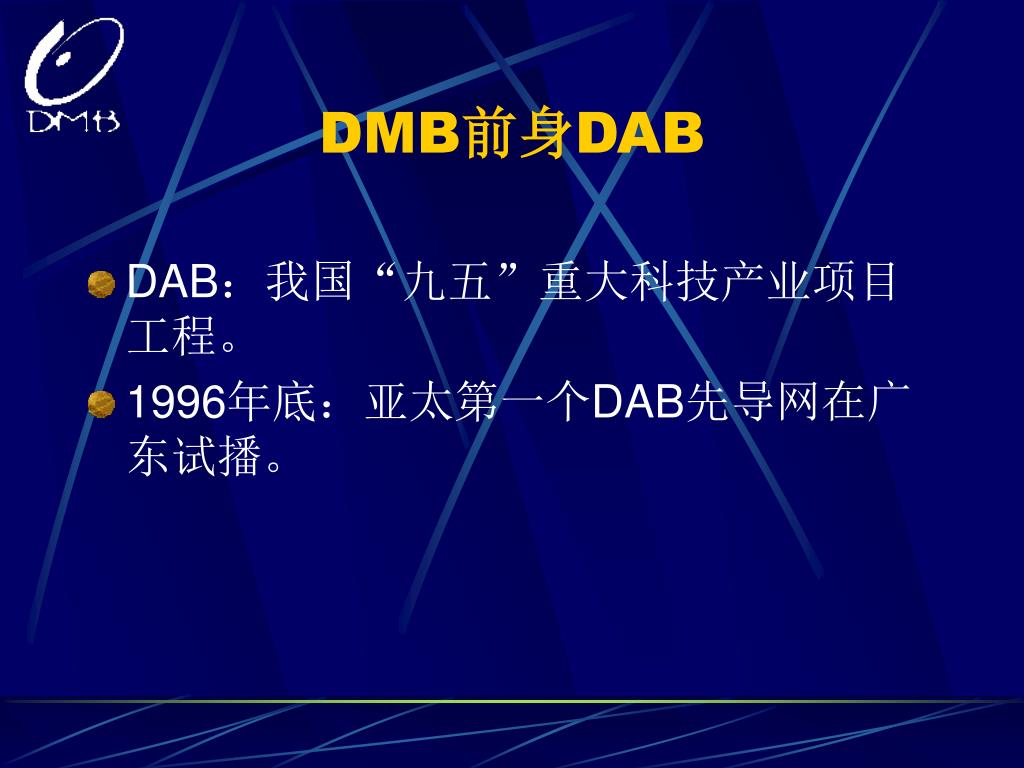 DMB

DMB前身DAB

DAB：我国“九五”重大科技产业项目工程。

1996年底：亚太第一个DAB先导网在广东试播。